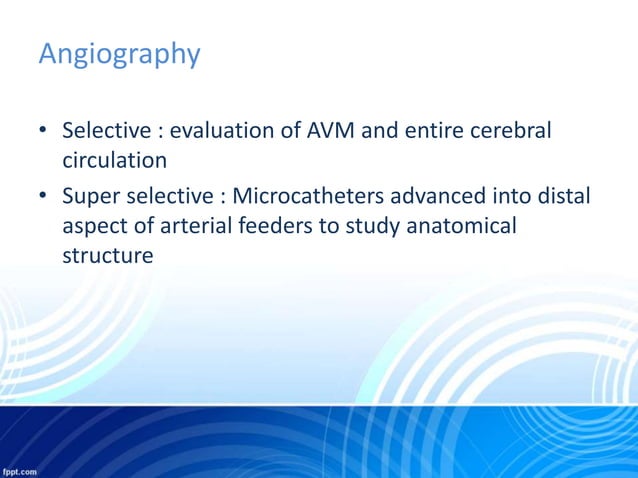 Angiography

• Selective : evaluation of AVM and entire cerebral circulation

• Super selective : Microcatheters advanced into distal aspect of arterial feeders to study anatomical structure

fppt.com